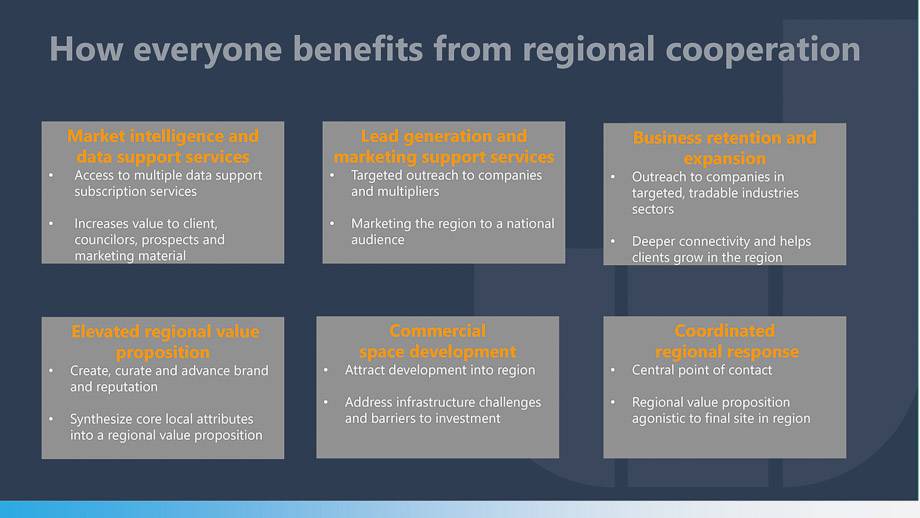 How everyone benefits from regional cooperation

Market intelligence and data support services
• Access to multiple data support subscription services
• Increases value to client, councilors, prospects and marketing material

Lead generation and marketing support services
• Targeted outreach to companies and multipliers
• Marketing the region to a national audience

Business retention and expansion
• Outreach to companies in targeted, tradable industries sectors
• Deeper connectivity and helps clients grow in the region

Elevated regional value proposition
• Create, curate and advance brand and reputation
• Synthesize core local attributes into a regional value proposition

Commercial space development
• Attract development into region
• Address infrastructure challenges and barriers to investment

Coordinated regional response
• Central point of contact
• Regional value proposition agonistic to final site in region